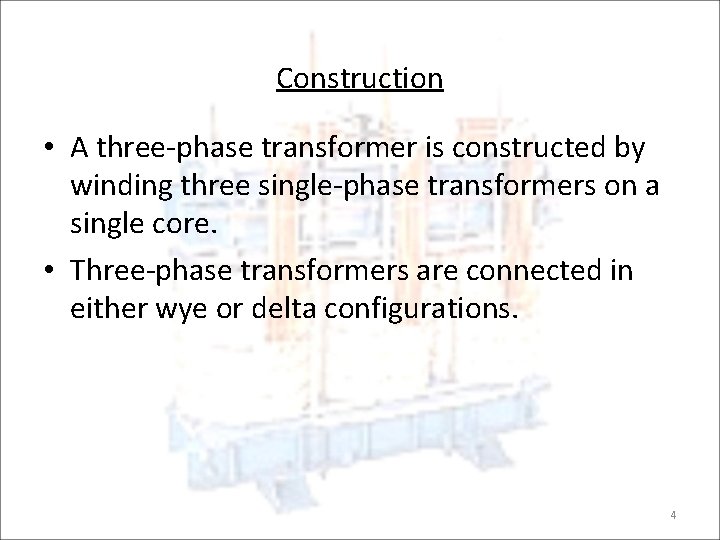 Construction

• A three-phase transformer is constructed by winding three single-phase transformers on a single core.

• Three-phase transformers are connected in either wye or delta configurations.

4